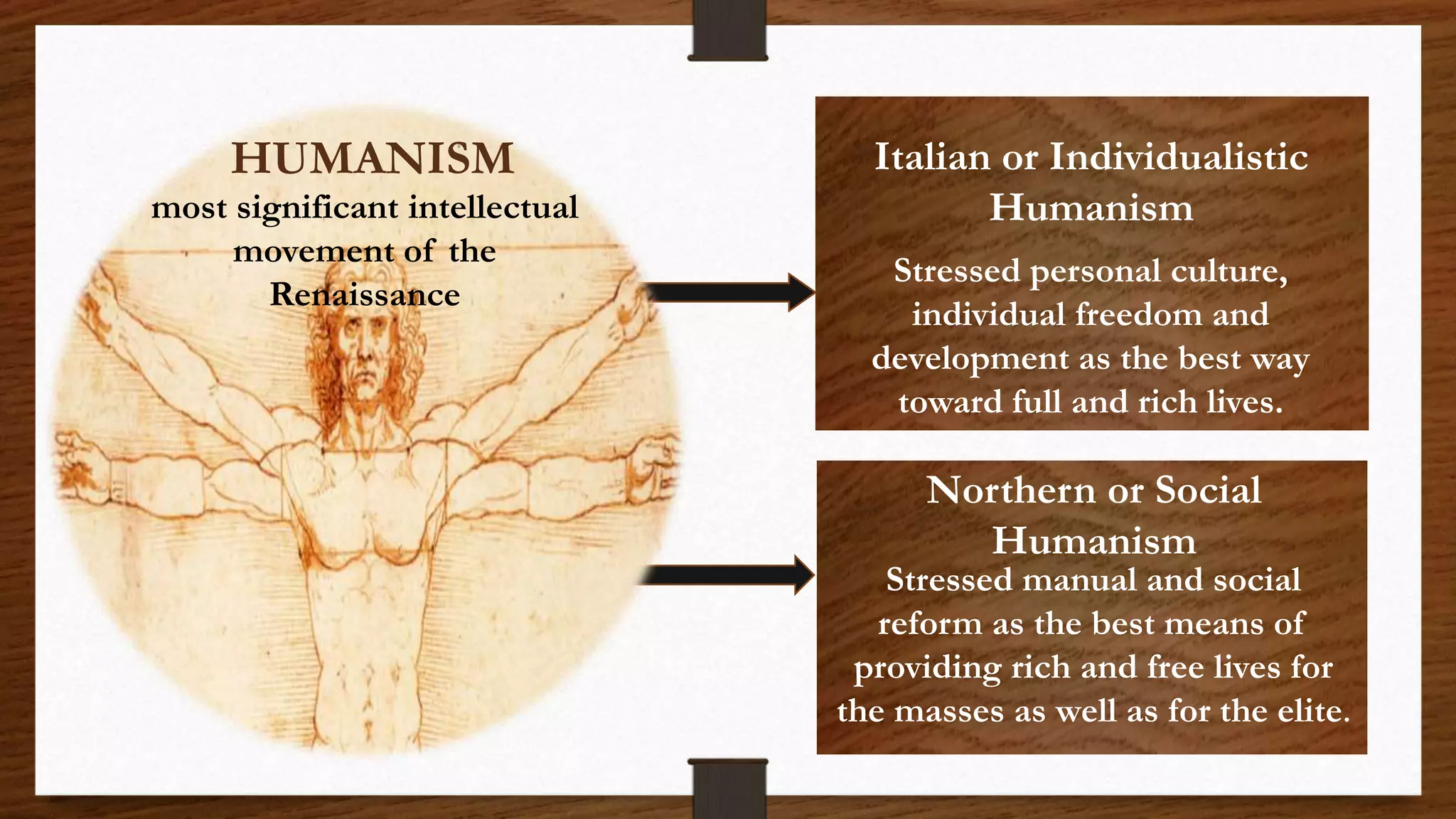 HUMANISM
most significant intellectual movement of the Renaissance

Italian or Individualistic Humanism

Stressed personal culture, individual freedom and development as the best way toward full and rich lives.

Northern or Social Humanism

Stressed manual and social reform as the best means of providing rich and free lives for the masses as well as for the elite.